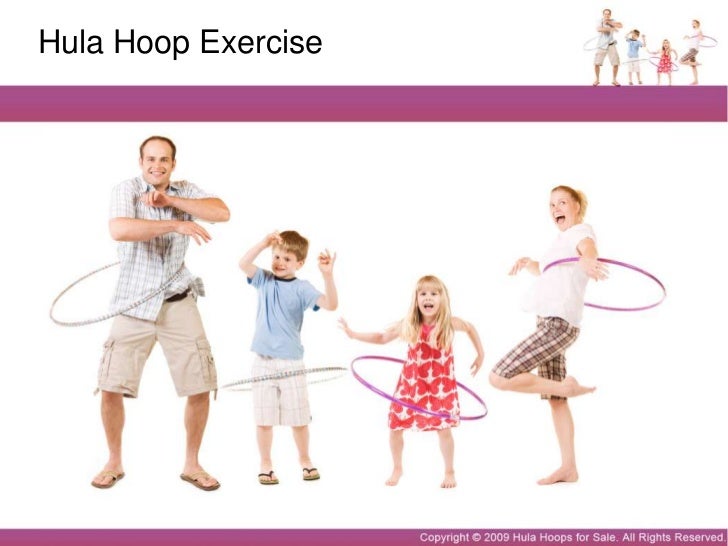 Hula Hoop Exercise

Copyright © 2009 Hula Hoops for Sale. All Rights Reserved.